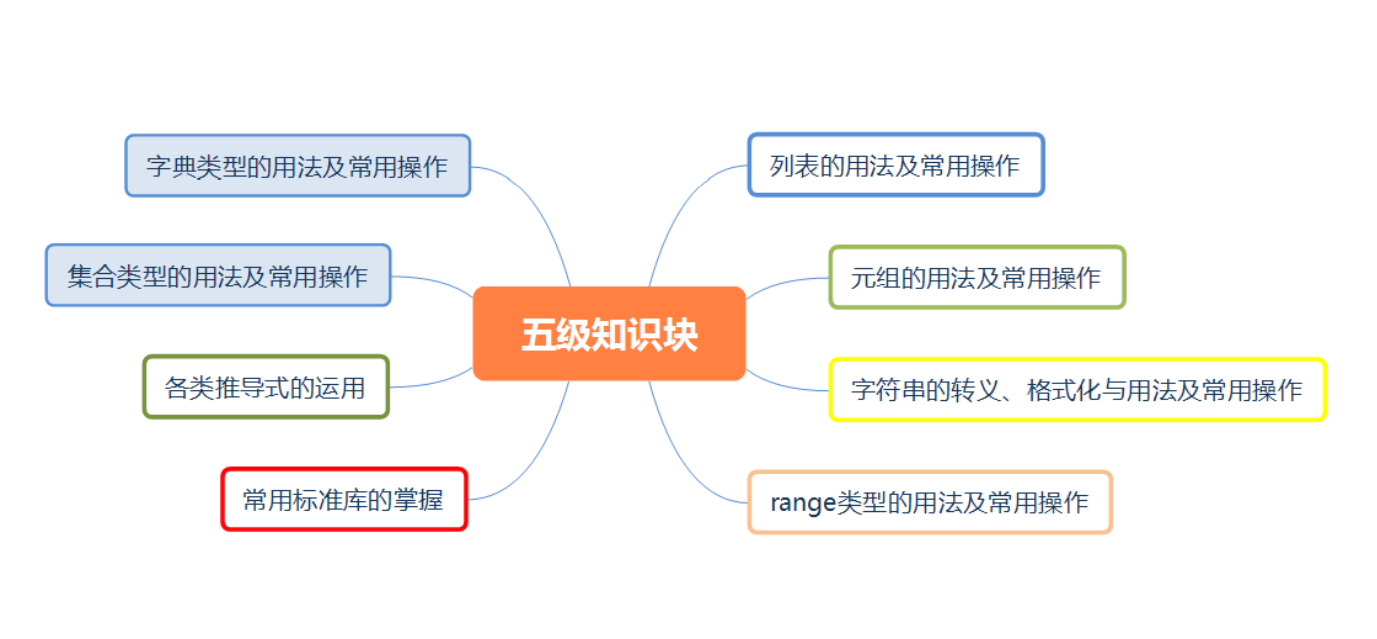 五级知识块

字典类型的用法及常用操作

集合类型的用法及常用操作

各类推导式的运用

常用标准库的掌握

列表的用法及常用操作

元组的用法及常用操作

字符串的转义、格式化与用法及常用操作

range类型的用法及常用操作